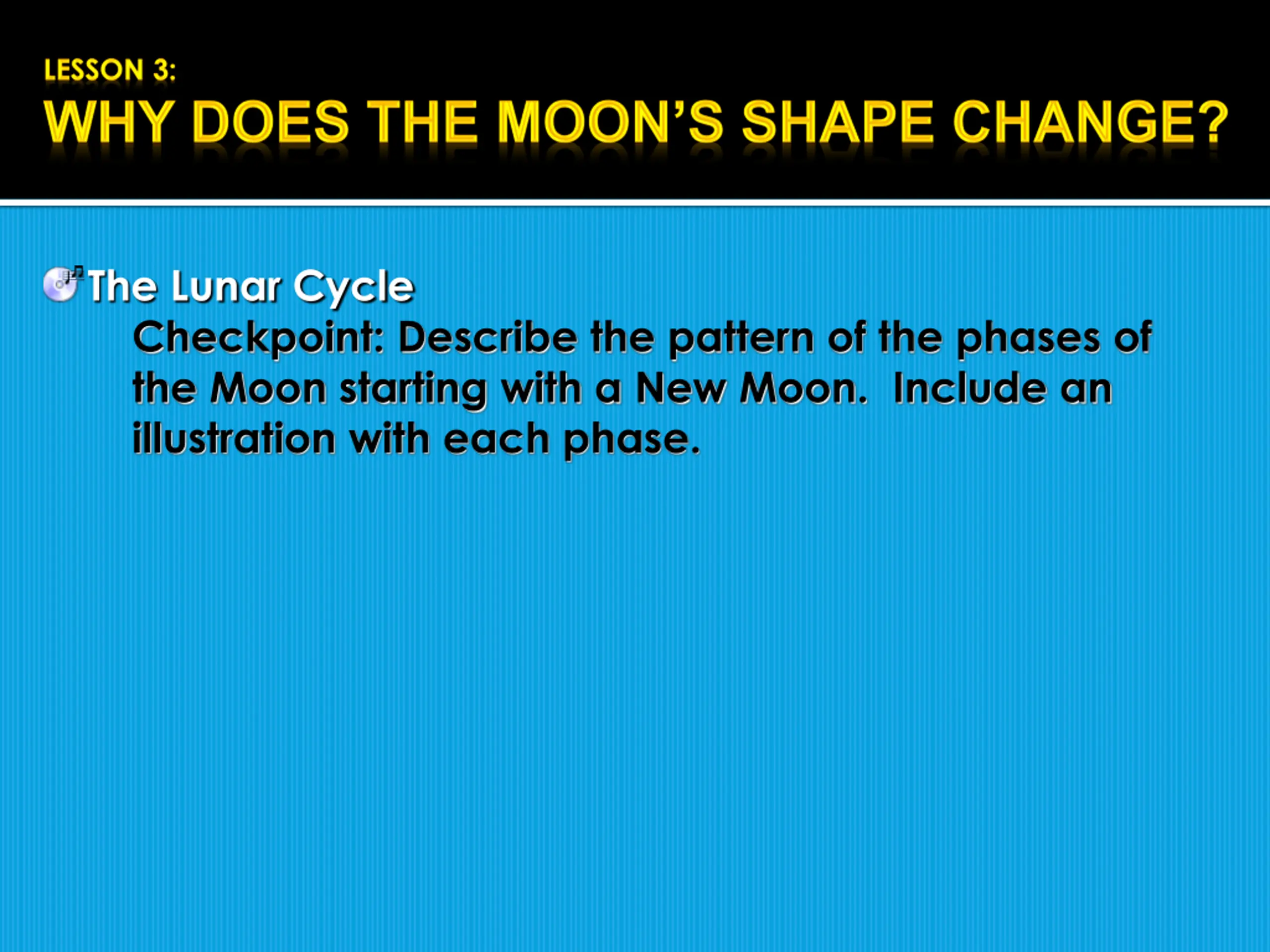 LESSON 3:
WHY DOES THE MOON'S SHAPE CHANGE?

The Lunar Cycle

Checkpoint: Describe the pattern of the phases of the Moon starting with a New Moon. Include an illustration with each phase.